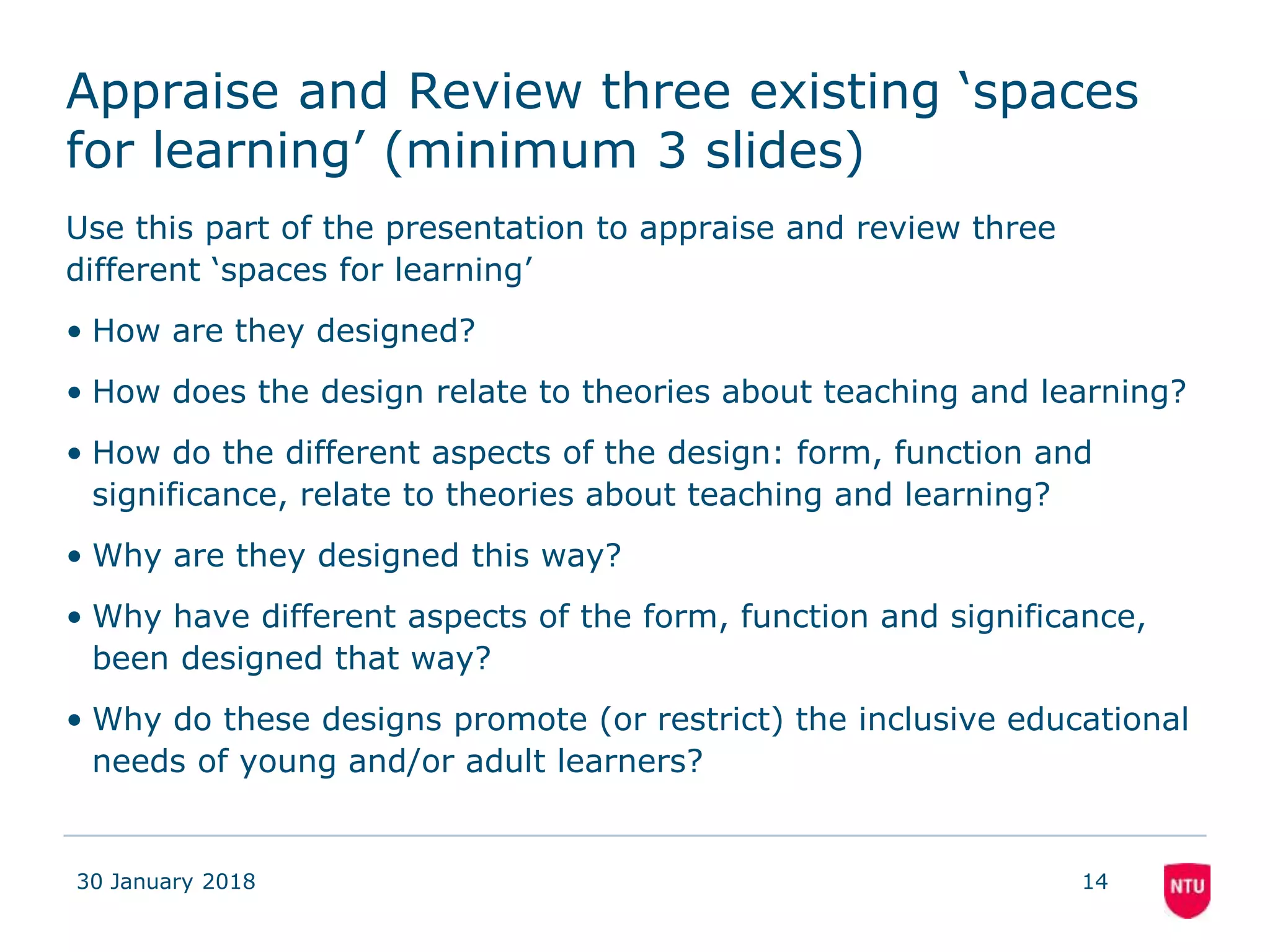 Appraise and Review three existing ‘spaces for learning’ (minimum 3 slides)

Use this part of the presentation to appraise and review three different ‘spaces for learning’

• How are they designed?

• How does the design relate to theories about teaching and learning?

• How do the different aspects of the design: form, function and significance, relate to theories about teaching and learning?

• Why are they designed this way?

• Why have different aspects of the form, function and significance, been designed that way?

• Why do these designs promote (or restrict) the inclusive educational needs of young and/or adult learners?

30 January 2018

14

NTU